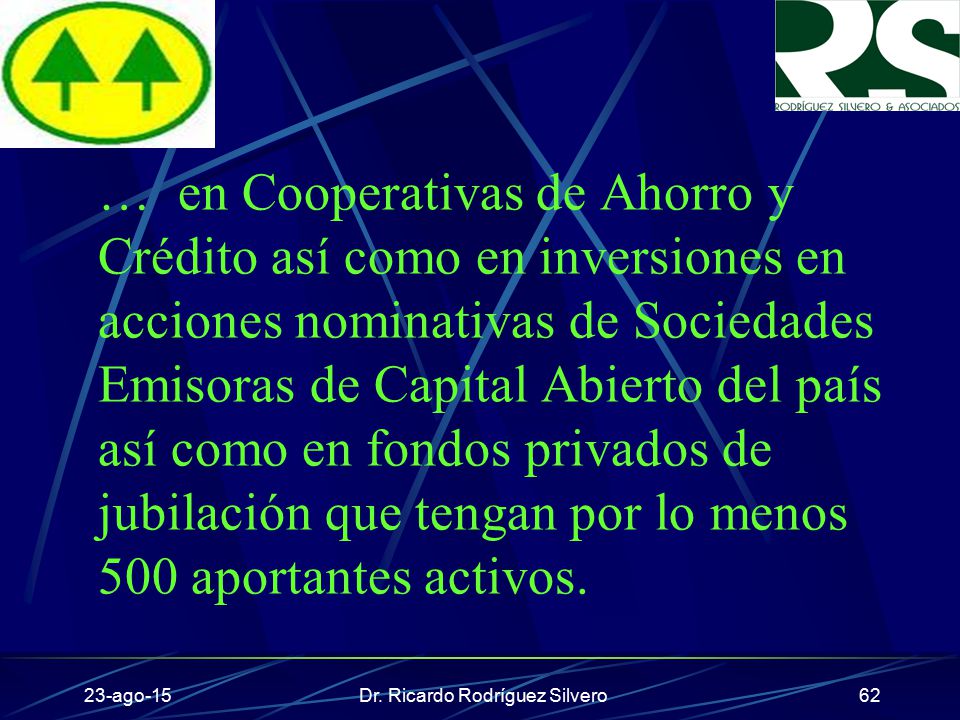 RS
RODRÍGUEZ SILVERO & ASOCIADOS

… en Cooperativas de Ahorro y Crédito así como en inversiones en acciones nominativas de Sociedades Emisoras de Capital Abierto del país así como en fondos privados de jubilación que tengan por lo menos 500 aportantes activos.

23-ago-15 Dr. Ricardo Rodríguez Silvero 62